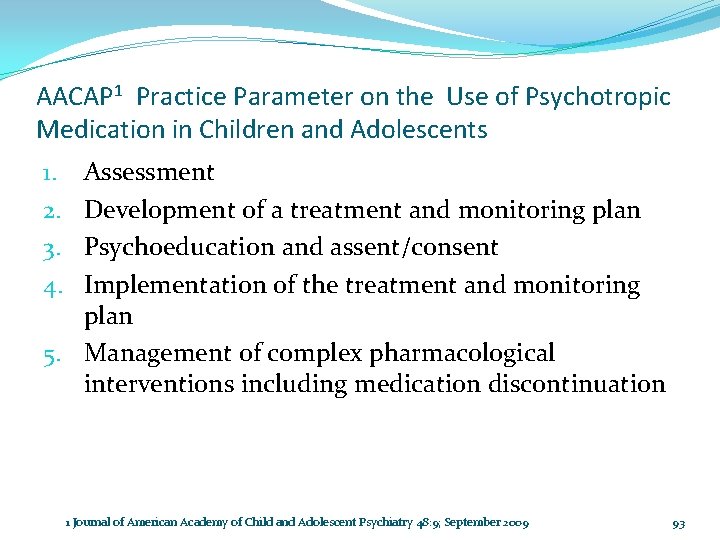 AACAP$^1$ Practice Parameter on the Use of Psychotropic Medication in Children and Adolescents

1. Assessment
2. Development of a treatment and monitoring plan
3. Psychoeducation and assent/consent
4. Implementation of the treatment and monitoring plan
5. Management of complex pharmacological interventions including medication discontinuation

1 Journal of American Academy of Child and Adolescent Psychiatry 48:9; September 2009

93